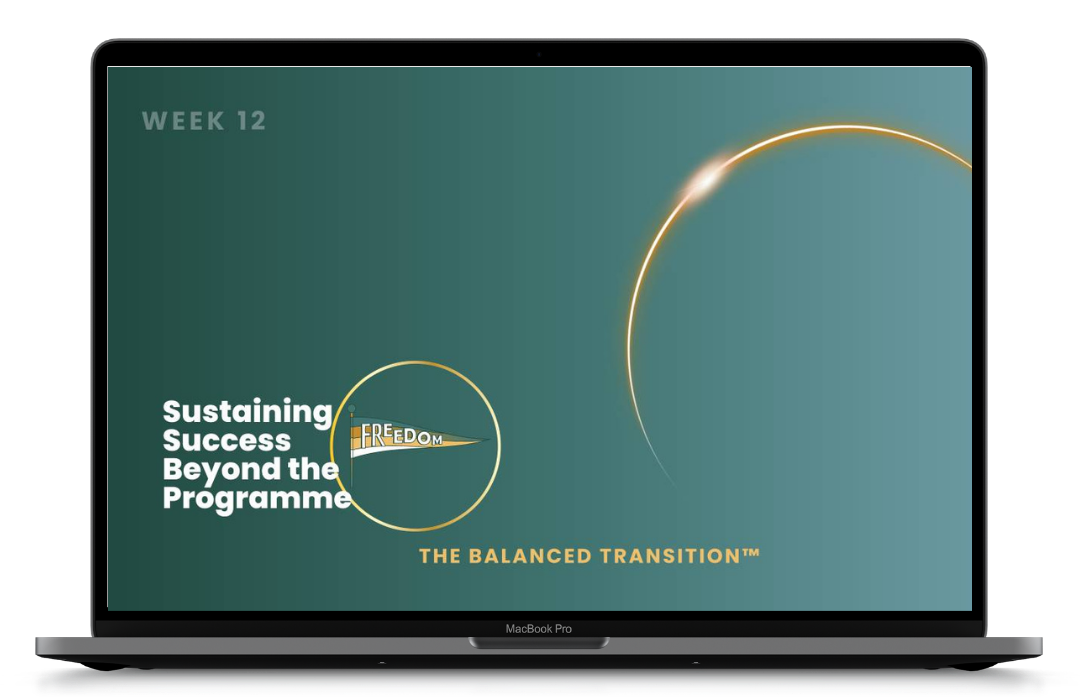 WEEK 12

Sustaining Success Beyond the Programme

FREEDOM

THE BALANCED TRANSITION™

MacBook Pro